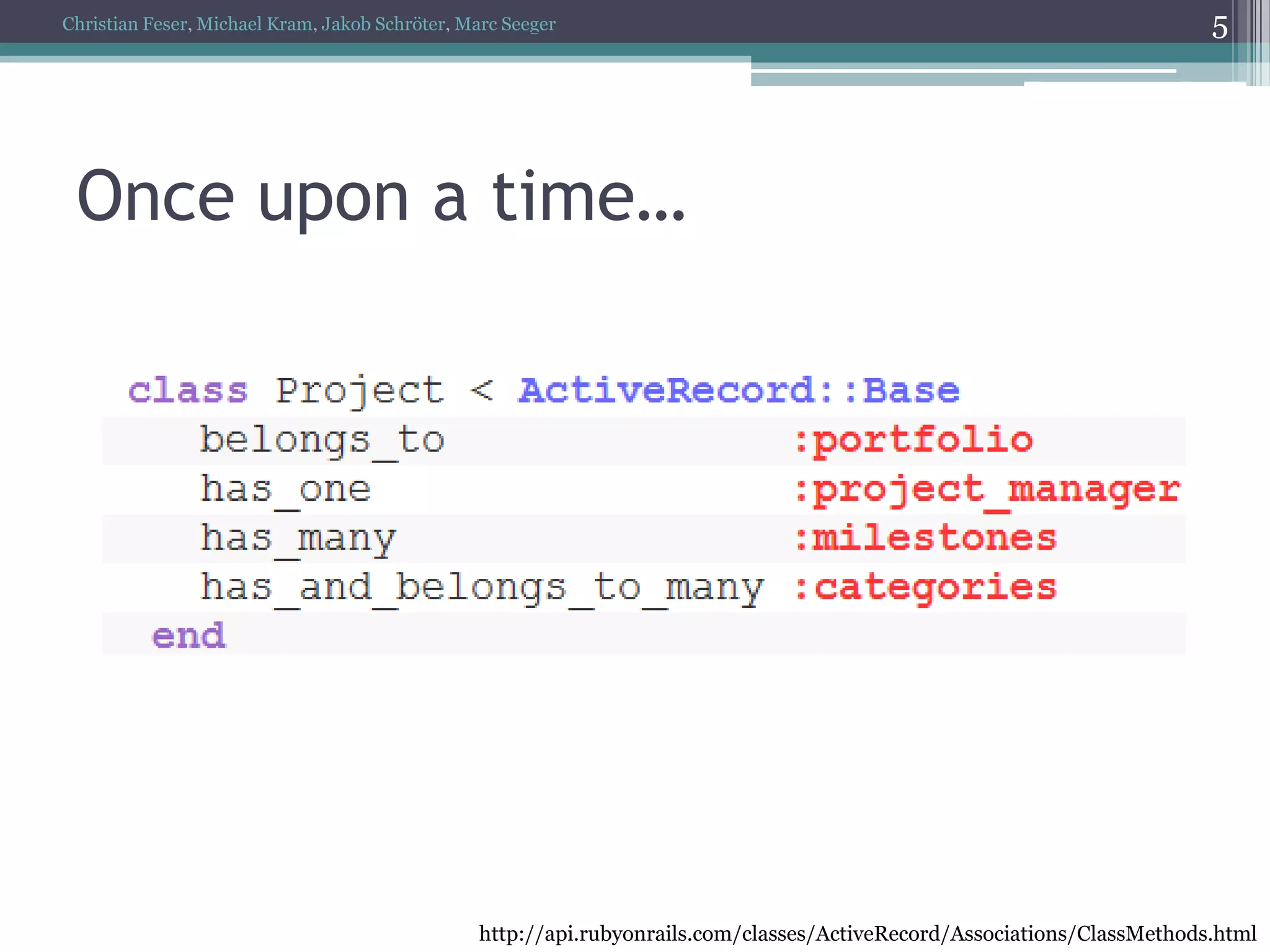 Christian Feser, Michael Kram, Jakob Schröter, Marc Seeger

5

Once upon a time…

class Project < ActiveRecord::Base
    belongs_to                :portfolio
    has_one                   :project_manager
    has_many                  :milestones
    has_and_belongs_to_many   :categories
  end

http://api.rubyonrails.com/classes/ActiveRecord/Associations/ClassMethods.html